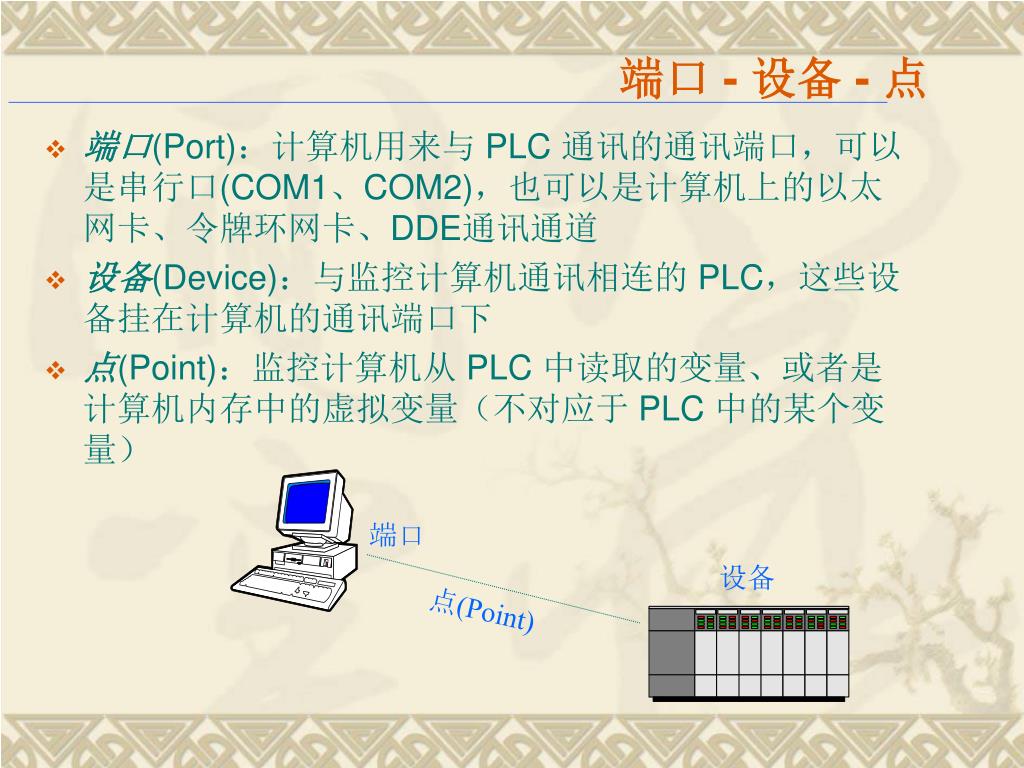 端口 - 设备 - 点

❖ 端口(Port)：计算机用来与 PLC 通讯的通讯端口，可以是串行口(COM1、COM2)，也可以是计算机上的以太网卡、令牌环网卡、DDE通讯通道

❖ 设备(Device)：与监控计算机通讯相连的 PLC，这些设备挂在计算机的通讯端口下

❖ 点(Point)：监控计算机从 PLC 中读取的变量、或者是计算机内存中的虚拟变量（不对应于 PLC 中的某个变量）

端口

设备

点(Point)